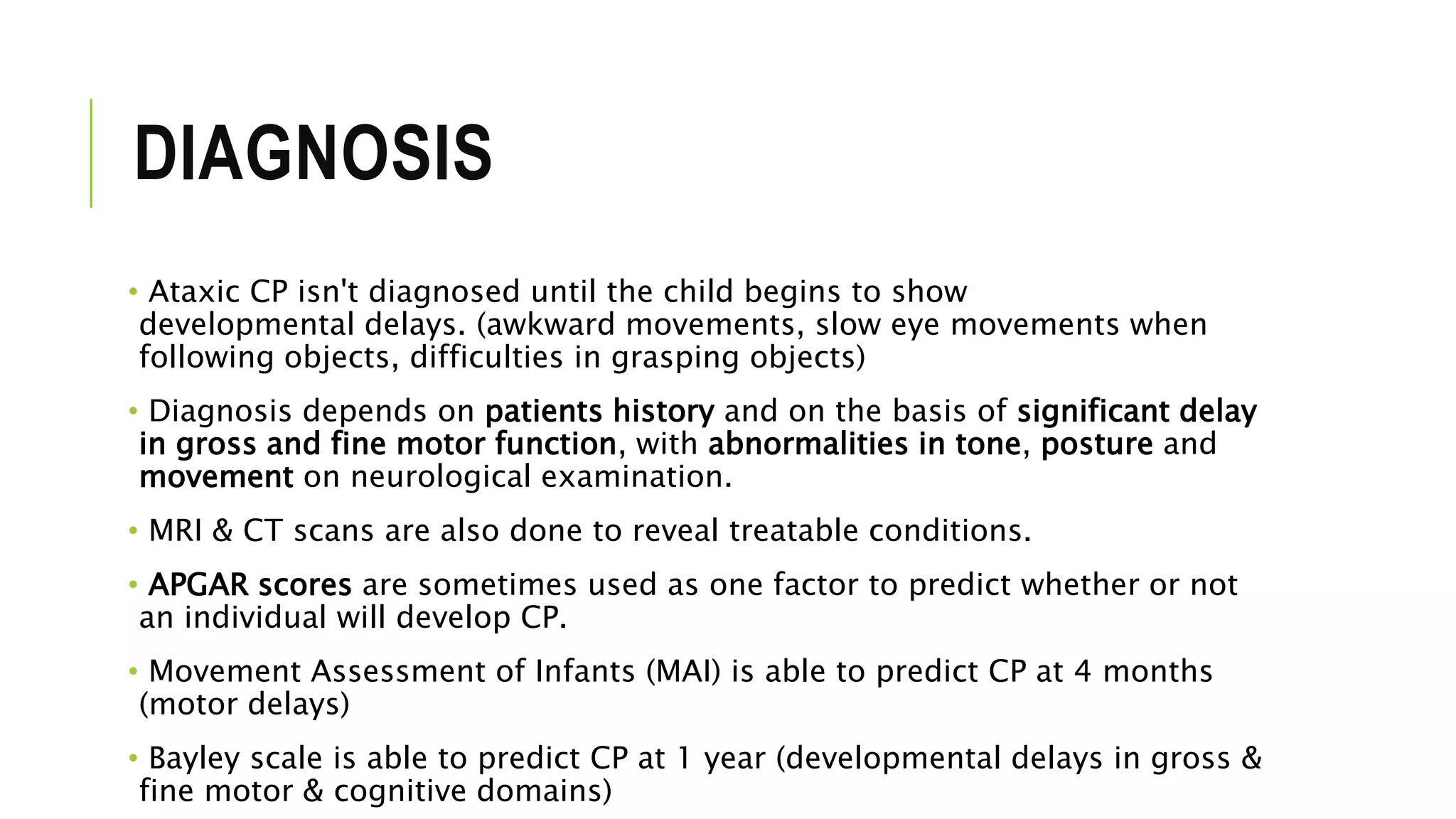 DIAGNOSIS

• Ataxic CP isn't diagnosed until the child begins to show developmental delays. (awkward movements, slow eye movements when following objects, difficulties in grasping objects)

• Diagnosis depends on patients history and on the basis of significant delay in gross and fine motor function, with abnormalities in tone, posture and movement on neurological examination.

• MRI & CT scans are also done to reveal treatable conditions.

• APGAR scores are sometimes used as one factor to predict whether or not an individual will develop CP.

• Movement Assessment of Infants (MAI) is able to predict CP at 4 months (motor delays)

• Bayley scale is able to predict CP at 1 year (developmental delays in gross & fine motor & cognitive domains)